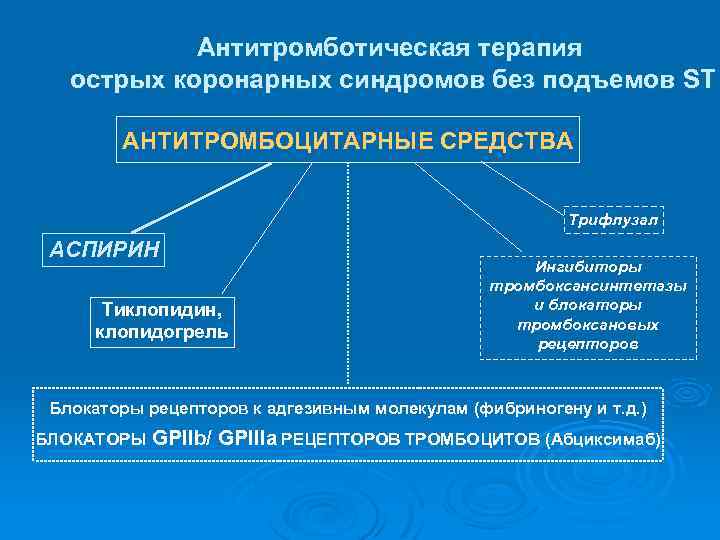 Антитромботическая терапия острых коронарных синдромов без подъемов ST

АНТИТРОМБОЦИТАРНЫЕ СРЕДСТВА

АСПИРИН

Тиклопидин, клопидогрель

Трифлузал

Ингибиторы тромбоксансинтетазы и блокаторы тромбоксановых рецепторов

Блокаторы рецепторов к адгезивным молекулам (фибриногену и т.д.)
БЛОКАТОРЫ GPIIb/ GPIIIa РЕЦЕПТОРОВ ТРОМБОЦИТОВ (Абциксимаб)